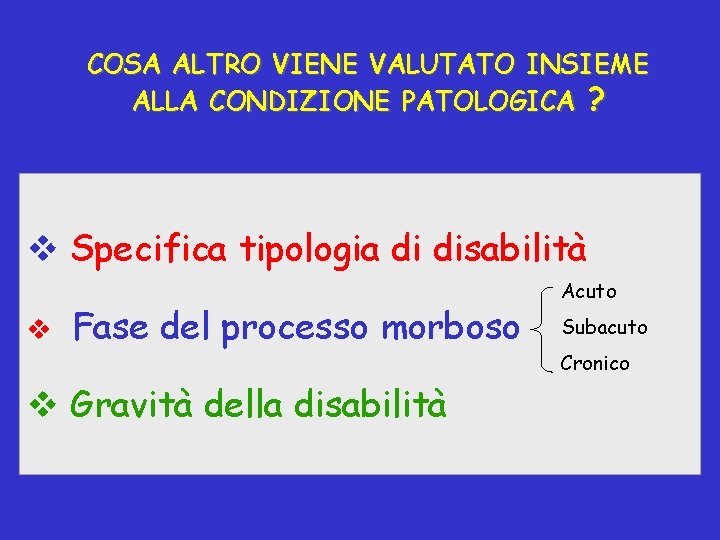 COSA ALTRO VIENE VALUTATO INSIEME ALLA CONDIZIONE PATOLOGICA ?

❖ Specifica tipologia di disabilità

❖ Fase del processo morboso

Acuto
Subacuto
Cronico

❖ Gravità della disabilità